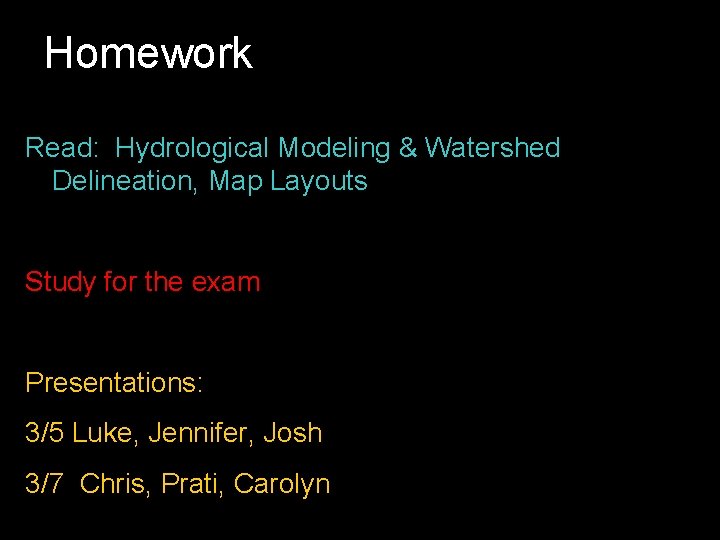 Homework

Read: Hydrological Modeling & Watershed Delineation, Map Layouts

Study for the exam

Presentations:

3/5 Luke, Jennifer, Josh

3/7 Chris, Prati, Carolyn